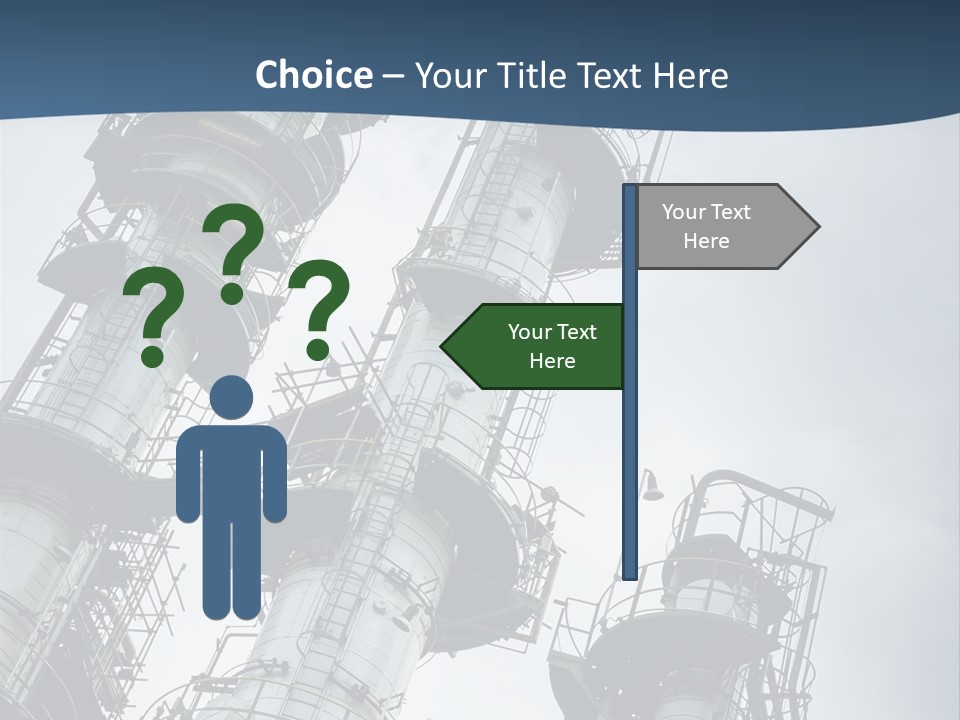 Choice – Your Title Text Here

? ? ?

Your Text Here

Your Text Here